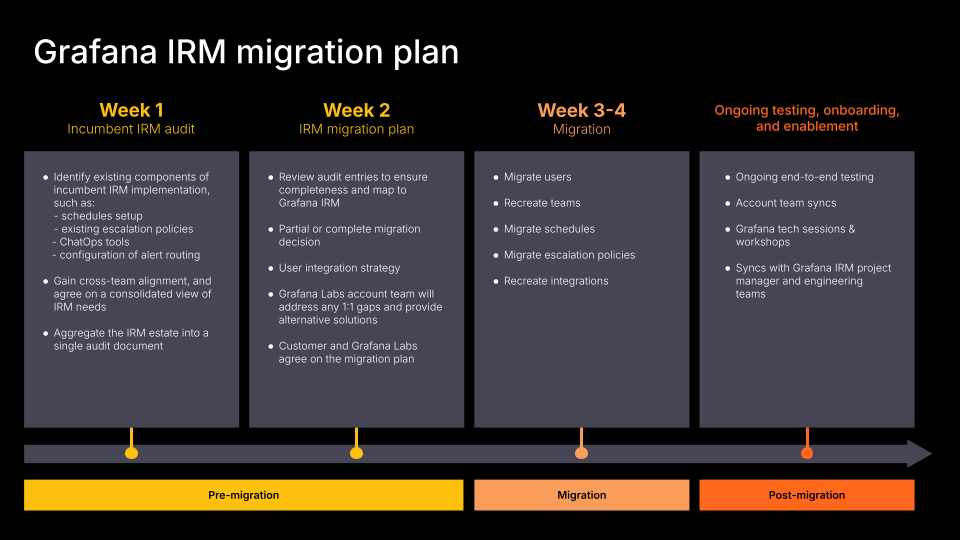 Grafana IRM migration plan

Week 1
Incumbent IRM audit

- Identify existing components of incumbent IRM implementation, such as:
 - schedules setup
 - existing escalation policies
 - ChatOps tools
 - configuration of alert routing
- Gain cross-team alignment, and agree on a consolidated view of IRM needs
- Aggregate the IRM estate into a single audit document

Week 2
IRM migration plan

- Review audit entries to ensure completeness and map to Grafana IRM
- Partial or complete migration decision
- User integration strategy
- Grafana Labs account team will address any 1:1 gaps and provide alternative solutions
- Customer and Grafana Labs agree on the migration plan

Week 3-4
Migration

- Migrate users
- Recreate teams
- Migrate schedules
- Migrate escalation policies
- Recreate integrations

Ongoing testing, onboarding, and enablement

- Ongoing end-to-end testing
- Account team syncs
- Grafana tech sessions & workshops
- Syncs with Grafana IRM project manager and engineering teams

Pre-migration

Migration

Post-migration